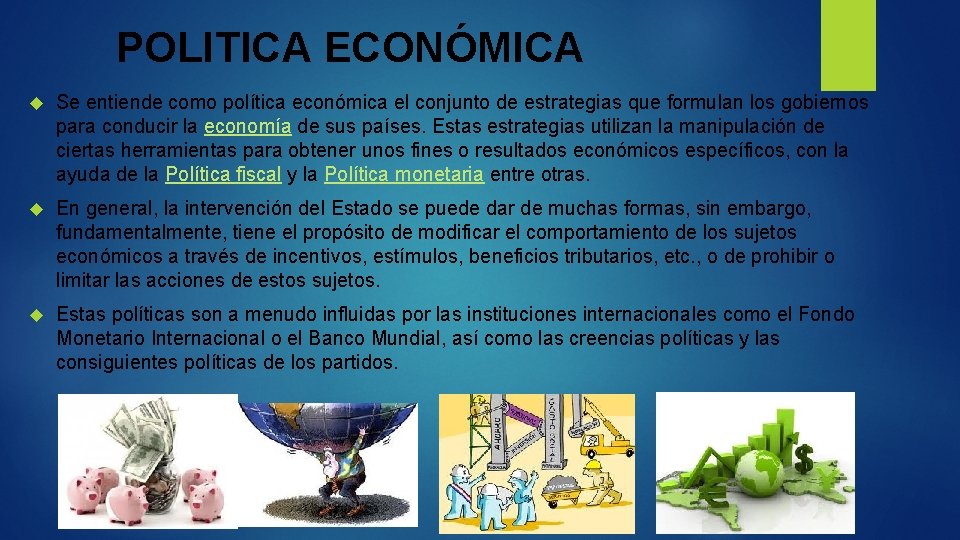 POLITICA ECONÓMICA

Se entiende como política económica el conjunto de estrategias que formulan los gobiernos para conducir la economía de sus países. Estas estrategias utilizan la manipulación de ciertas herramientas para obtener unos fines o resultados económicos específicos, con la ayuda de la Política fiscal y la Política monetaria entre otras.

En general, la intervención del Estado se puede dar de muchas formas, sin embargo, fundamentalmente, tiene el propósito de modificar el comportamiento de los sujetos económicos a través de incentivos, estímulos, beneficios tributarios, etc., o de prohibir o limitar las acciones de estos sujetos.

Estas políticas son a menudo influidas por las instituciones internacionales como el Fondo Monetario Internacional o el Banco Mundial, así como las creencias políticas y las consiguientes políticas de los partidos.